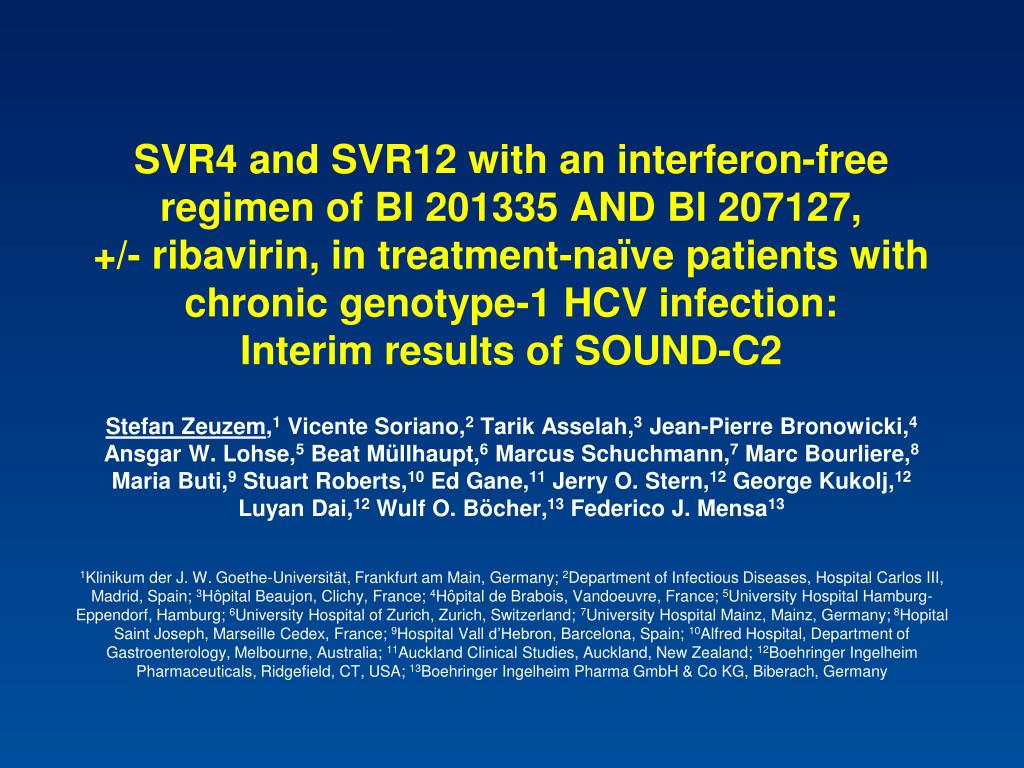 SVR4 and SVR12 with an interferon-free regimen of BI 201335 AND BI 207127, +/- ribavirin, in treatment-naïve patients with chronic genotype-1 HCV infection: Interim results of SOUND-C2

Stefan Zeuzem,$^1$ Vicente Soriano,$^2$ Tarik Asselah,$^3$ Jean-Pierre Bronowicki,$^4$ Ansgar W. Lohse,$^5$ Beat Müllhaupt,$^6$ Marcus Schuchmann,$^7$ Marc Bourliere,$^8$ Maria Buti,$^9$ Stuart Roberts,$^{10}$ Ed Gane,$^{11}$ Jerry O. Stern,$^{12}$ George Kukolj,$^{12}$ Luyan Dai,$^{12}$ Wulf O. Böcher,$^{13}$ Federico J. Mensa$^{13}$

$^1$Klinikum der J. W. Goethe-Universität, Frankfurt am Main, Germany; $^2$Department of Infectious Diseases, Hospital Carlos III, Madrid, Spain; $^3$Hôpital Beaujon, Clichy, France; $^4$Hôpital de Brabois, Vandoeuvre, France; $^5$University Hospital Hamburg-Eppendorf, Hamburg; $^6$University Hospital of Zurich, Zurich, Switzerland; $^7$University Hospital Mainz, Mainz, Germany; $^8$Hopital Saint Joseph, Marseille Cedex, France; $^9$Hospital Vall d'Hebron, Barcelona, Spain; $^{10}$Alfred Hospital, Department of Gastroenterology, Melbourne, Australia; $^{11}$Auckland Clinical Studies, Auckland, New Zealand; $^{12}$Boehringer Ingelheim Pharmaceuticals, Ridgefield, CT, USA; $^{13}$Boehringer Ingelheim Pharma GmbH & Co KG, Biberach, Germany